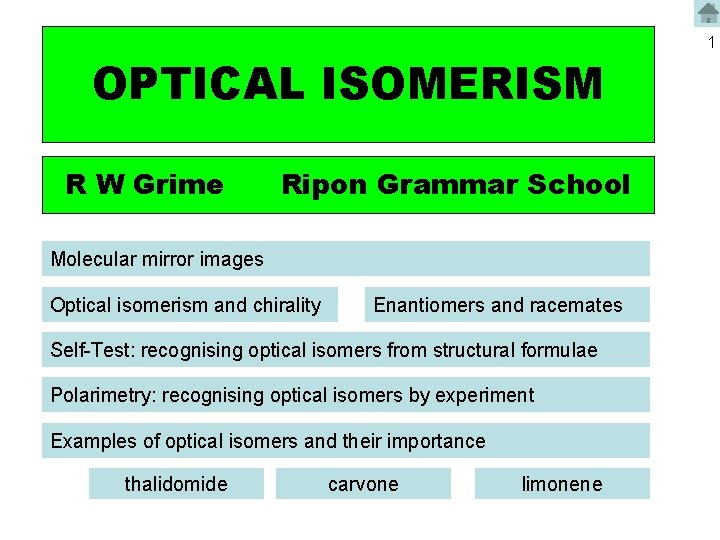 1

OPTICAL ISOMERISM

R W Grime Ripon Grammar School

Molecular mirror images

Optical isomerism and chirality

Enantiomers and racemates

Self-Test: recognising optical isomers from structural formulae

Polarimetry: recognising optical isomers by experiment

Examples of optical isomers and their importance

thalidomide

carvone

limonene